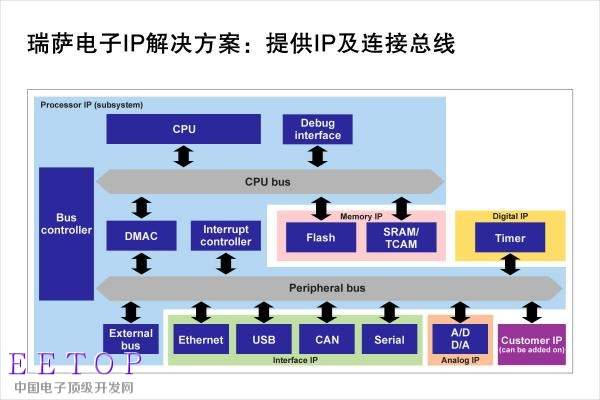 瑞萨电子IP解决方案：提供IP及连接总线

Processor IP (subsystem)

CPU

Debug interface

CPU bus

Bus controller

DMAC

Interrupt controller

Memory IP

Flash

SRAM/ TCAM

Digital IP

Timer

Peripheral bus

External bus

Ethernet

USB

CAN

Serial

Interface IP

A/D D/A

Analog IP

Customer IP (can be added on)

EETOP
中国电子顶级开发网